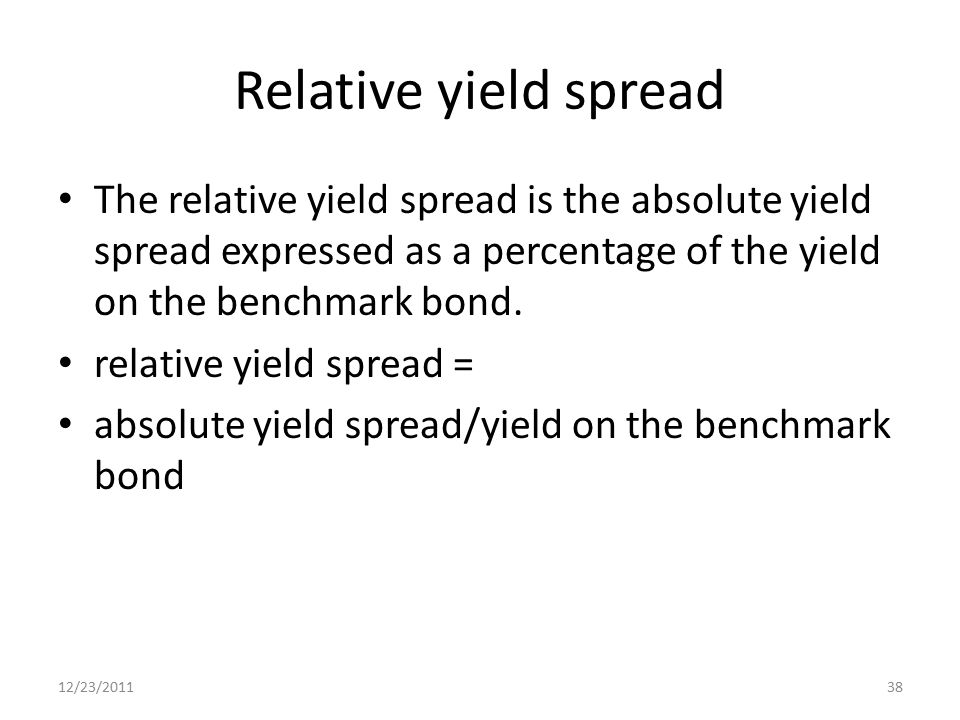 Relative yield spread

• The relative yield spread is the absolute yield spread expressed as a percentage of the yield on the benchmark bond.
• relative yield spread =
• absolute yield spread/yield on the benchmark bond

12/23/2011

38